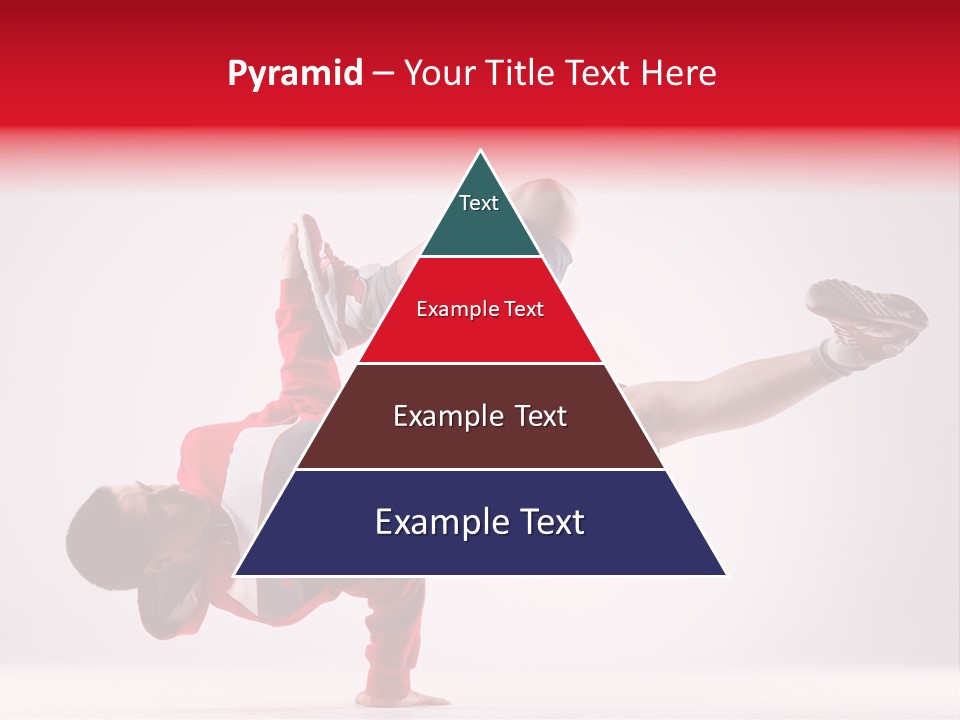 Pyramid – Your Title Text Here

Text

Example Text

Example Text

Example Text